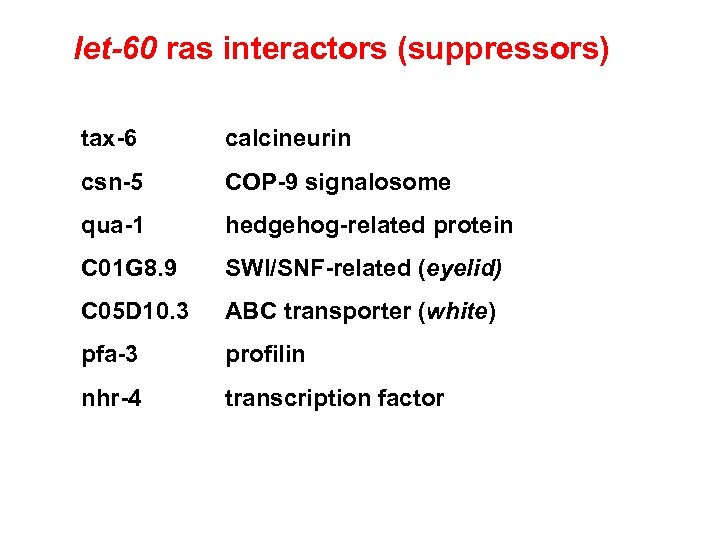 let-60 ras interactors (suppressors)

| | |
|---|---|
| tax-6 | calcineurin |
| csn-5 | COP-9 signalosome |
| qua-1 | hedgehog-related protein |
| C01G8.9 | SWI/SNF-related (eyelid) |
| C05D10.3 | ABC transporter (white) |
| pfa-3 | profilin |
| nhr-4 | transcription factor |